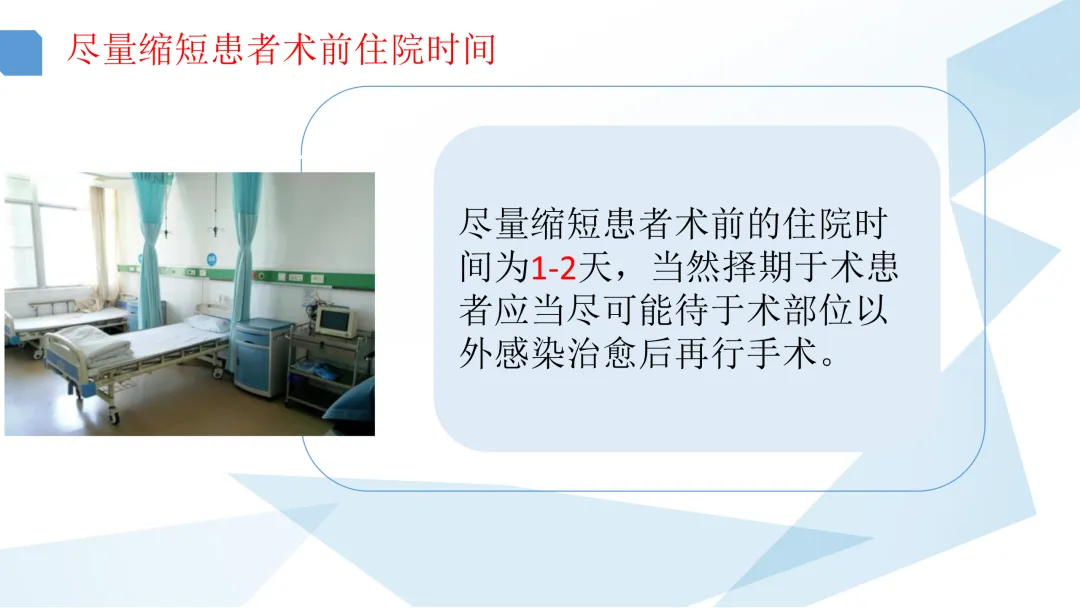 尽量缩短患者术前住院时间

尽量缩短患者术前的住院时间为1-2天，当然择期于术患者应当尽可能待于术部位以外感染治愈后再行手术。